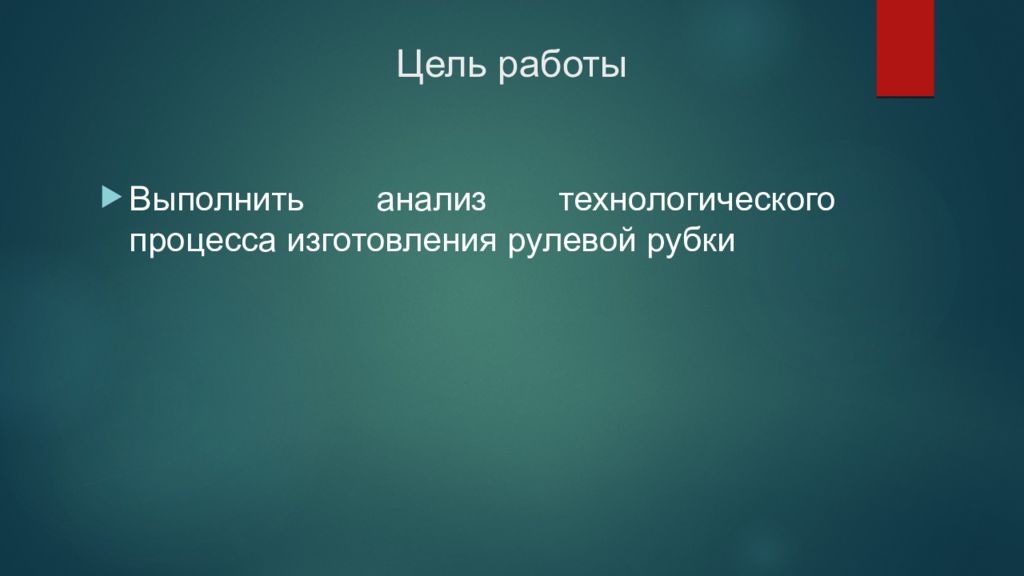 Цель работы

Выполнить анализ технологического процесса изготовления рулевой рубки